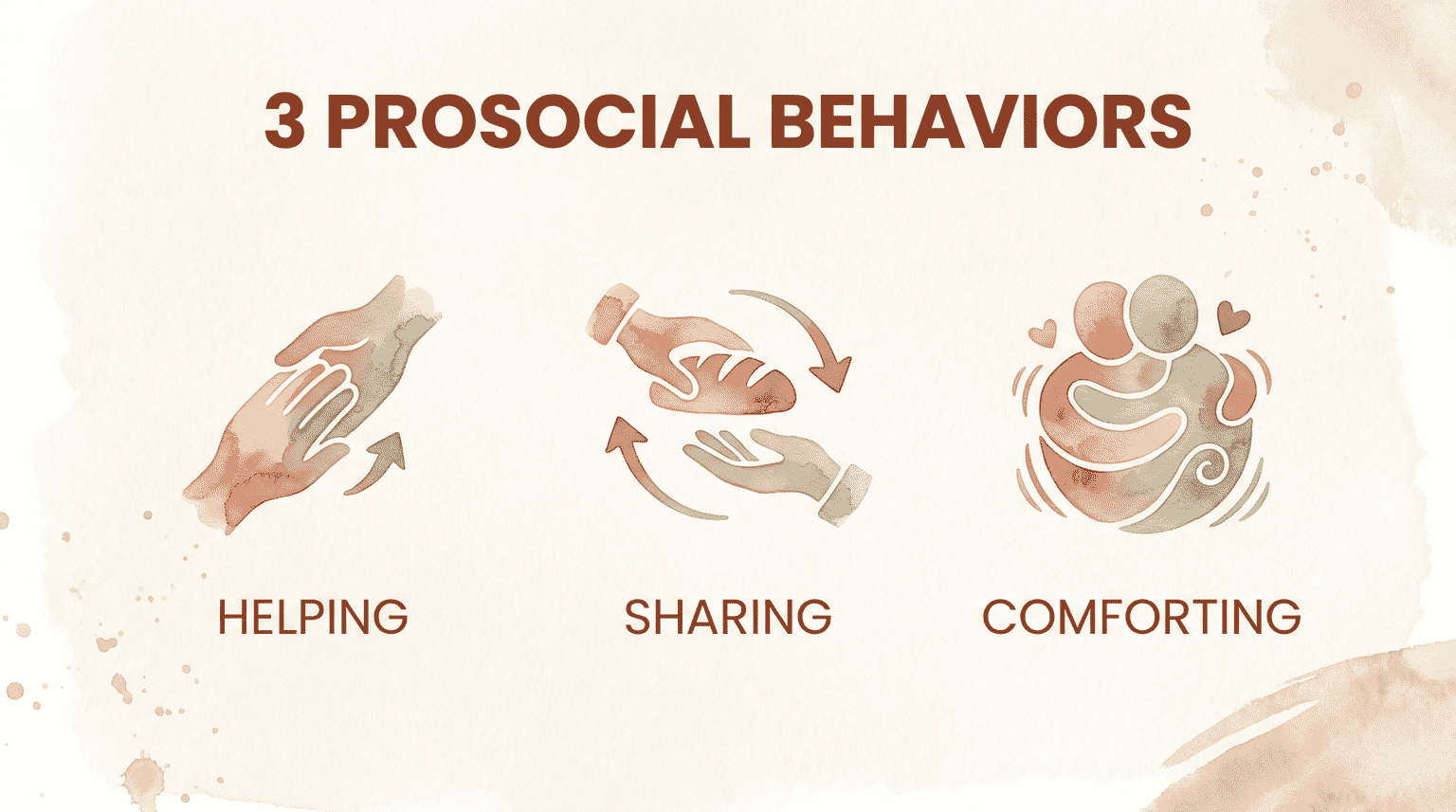 3 PROSOCIAL BEHAVIORS

HELPING

SHARING

COMFORTING